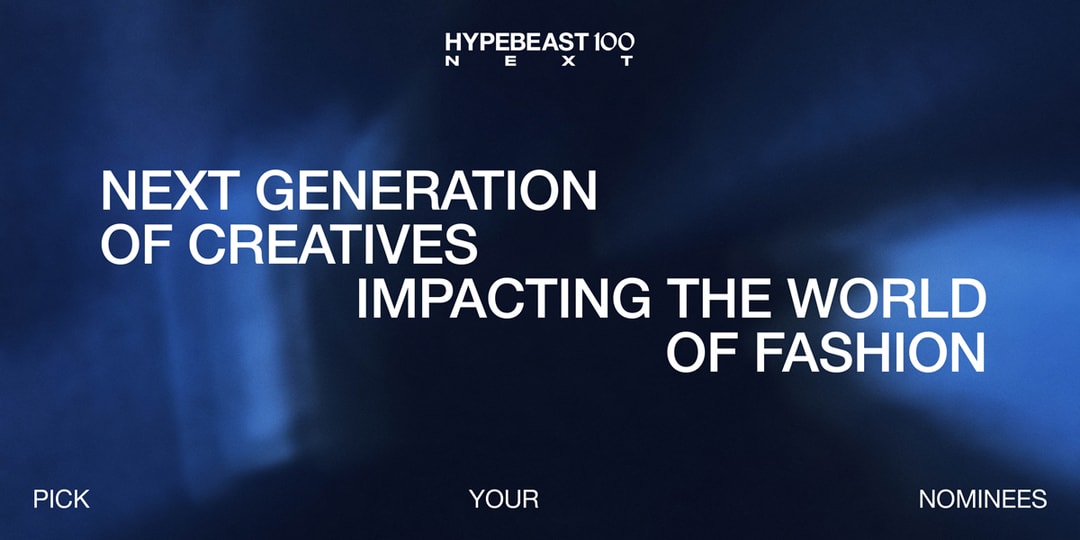 HYPEBEAST 100
NEXT

NEXT GENERATION OF CREATIVES IMPACTING THE WORLD OF FASHION

PICK YOUR NOMINEES